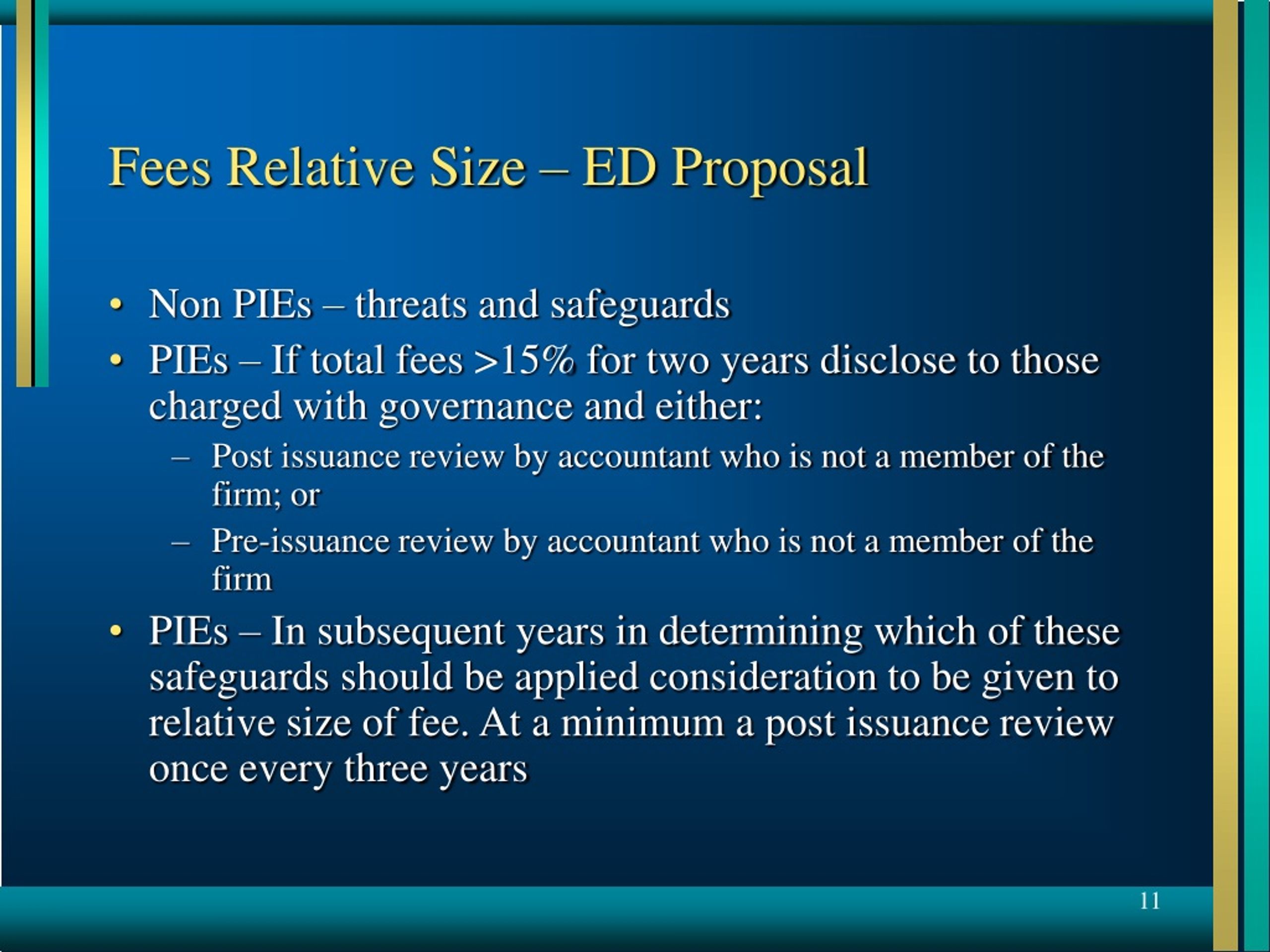 Fees Relative Size – ED Proposal

• Non PIEs – threats and safeguards
• PIEs – If total fees >15% for two years disclose to those charged with governance and either:
  – Post issuance review by accountant who is not a member of the firm; or
  – Pre-issuance review by accountant who is not a member of the firm
• PIEs – In subsequent years in determining which of these safeguards should be applied consideration to be given to relative size of fee. At a minimum a post issuance review once every three years

11